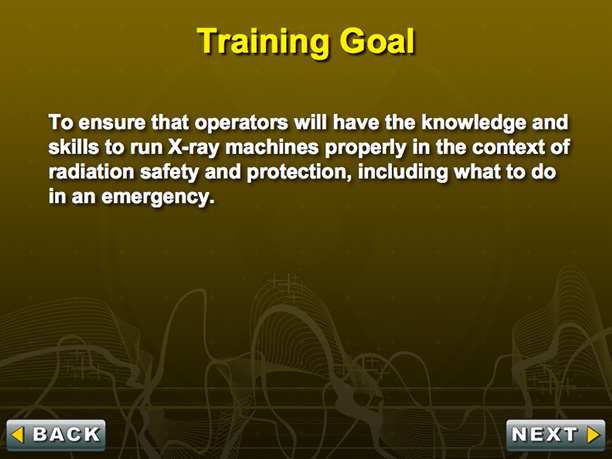 Training Goal

To ensure that operators will have the knowledge and skills to run X-ray machines properly in the context of radiation safety and protection, including what to do in an emergency.

BACK

NEXT